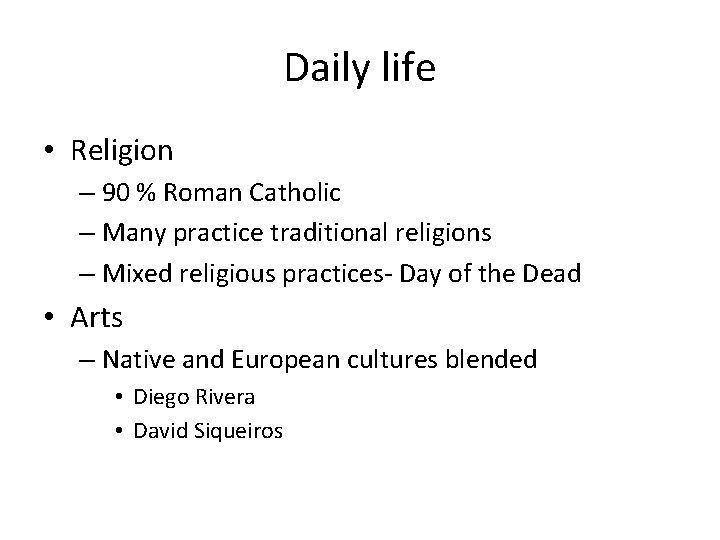 Daily life

• Religion
– 90 % Roman Catholic
– Many practice traditional religions
– Mixed religious practices- Day of the Dead

• Arts
– Native and European cultures blended
• Diego Rivera
• David Siqueiros